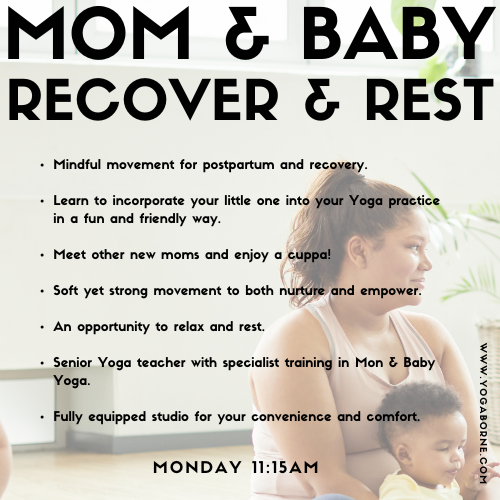 MOM & BABY
RECOVER & REST

• Mindful movement for postpartum and recovery.

• Learn to incorporate your little one into your Yoga practice in a fun and friendly way.

• Meet other new moms and enjoy a cuppa!

• Soft yet strong movement to both nurture and empower.

• An opportunity to relax and rest.

• Senior Yoga teacher with specialist training in Mon & Baby Yoga.

• Fully equipped studio for your convenience and comfort.

MONDAY 11:15AM

WWW.YOGABORNE.COM